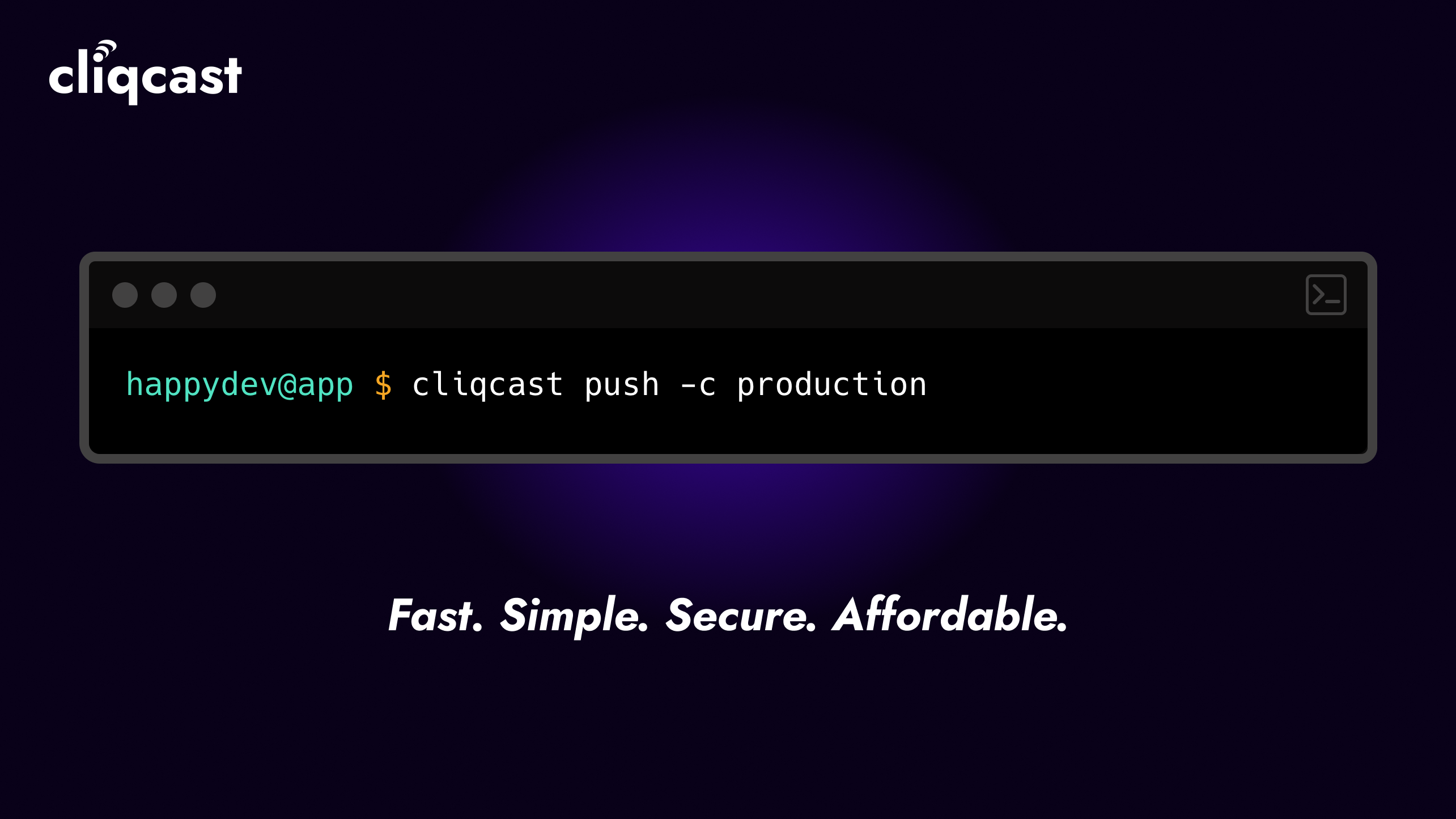 cliqcast

happydev@app $ cliqcast push -c production

Fast. Simple. Secure. Affordable.